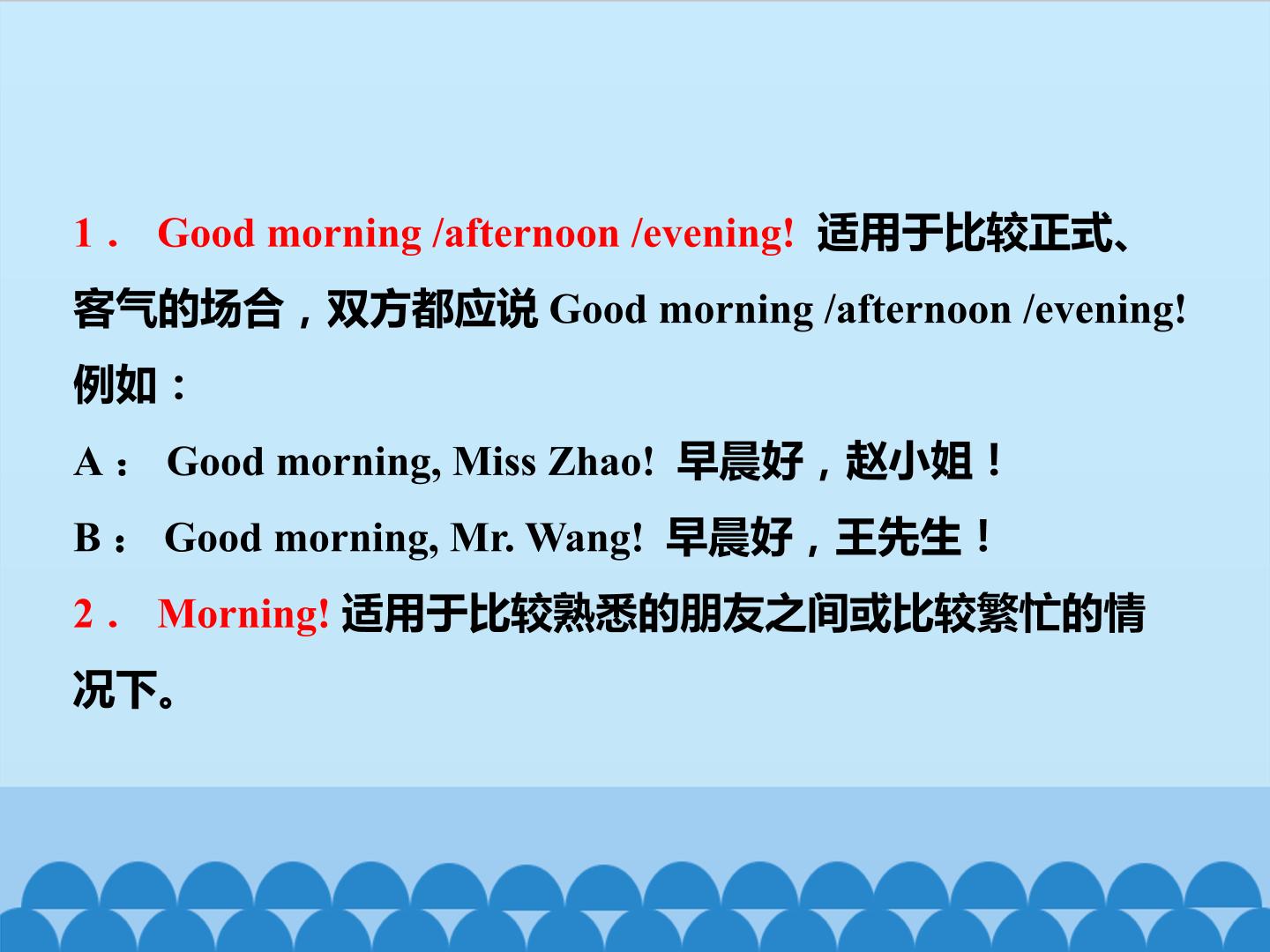 1．Good morning /afternoon /evening!适用于比较正式、客气的场合，双方都应说Good morning /afternoon /evening!例如：

A：Good morning, Miss Zhao!早晨好，赵小姐！

B：Good morning, Mr. Wang!早晨好，王先生！

2．Morning!适用于比较熟悉的朋友之间或比较繁忙的情况下。